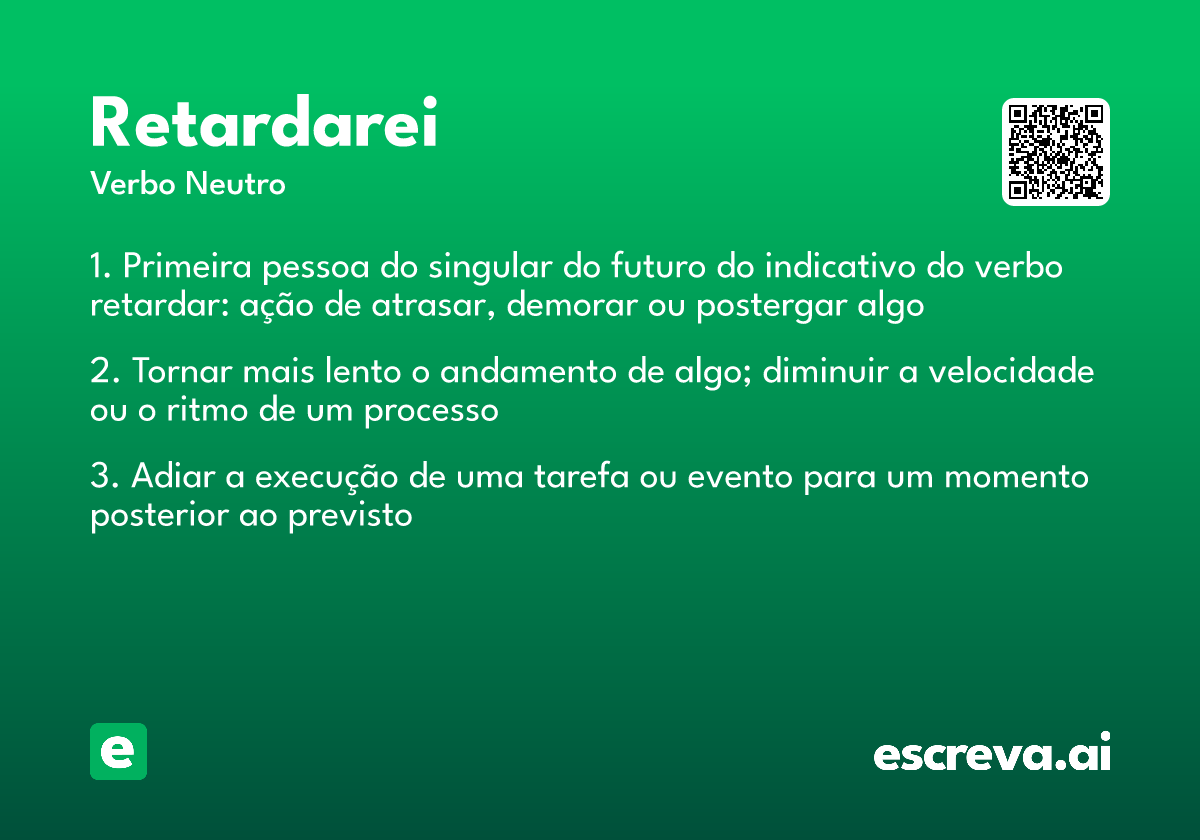 Retardarei
Verbo Neutro

1. Primeira pessoa do singular do futuro do indicativo do verbo retardar: ação de atrasar, demorar ou postergar algo

2. Tornar mais lento o andamento de algo; diminuir a velocidade ou o ritmo de um processo

3. Adiar a execução de uma tarefa ou evento para um momento posterior ao previsto

e

escreva.ai